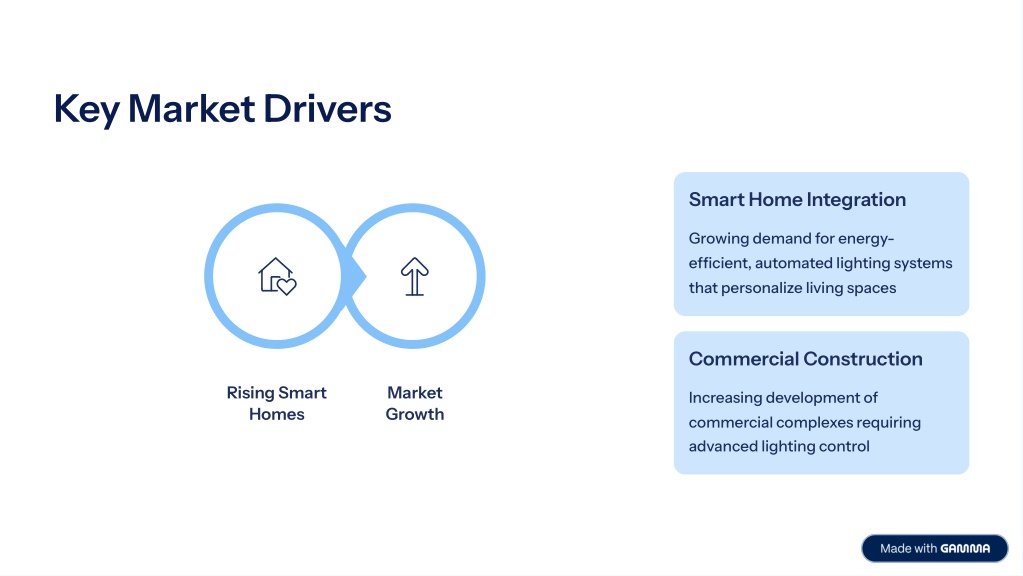 Key Market Drivers

Rising Smart Homes

Market Growth

Smart Home Integration

Growing demand for energy-efficient, automated lighting systems that personalize living spaces

Commercial Construction

Increasing development of commercial complexes requiring advanced lighting control

Made with GAMMA